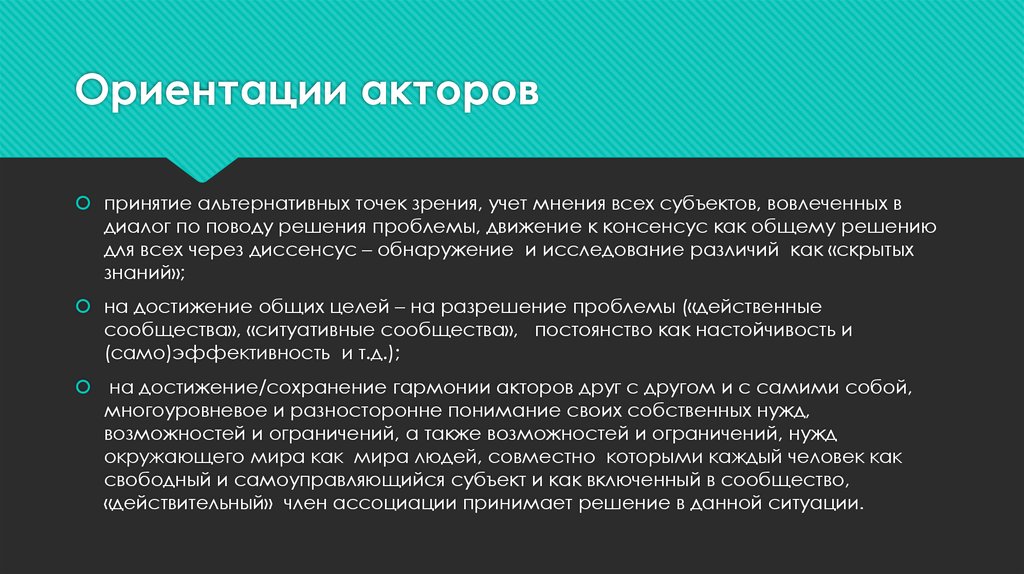 Ориентации акторов

принятие альтернативных точек зрения, учет мнения всех субъектов, вовлеченных в диалог по поводу решения проблемы, движение к консенсус как общему решению для всех через диссенсус – обнаружение  и исследование различий  как «скрытых знаний»;

на достижение общих целей – на разрешение проблемы («действенные сообщества», «ситуативные сообщества»,   постоянство как настойчивость и (само)эффективность  и т.д.);

 на достижение/сохранение гармонии акторов друг с другом и с самими собой, многоуровневое и разносторонне понимание своих собственных нужд, возможностей и ограничений, а также возможностей и ограничений, нужд окружающего мира как  мира людей, совместно  которыми каждый человек как свободный и самоуправляющийся субъект и как включенный в сообщество, «действительный»  член ассоциации принимает решение в данной ситуации.